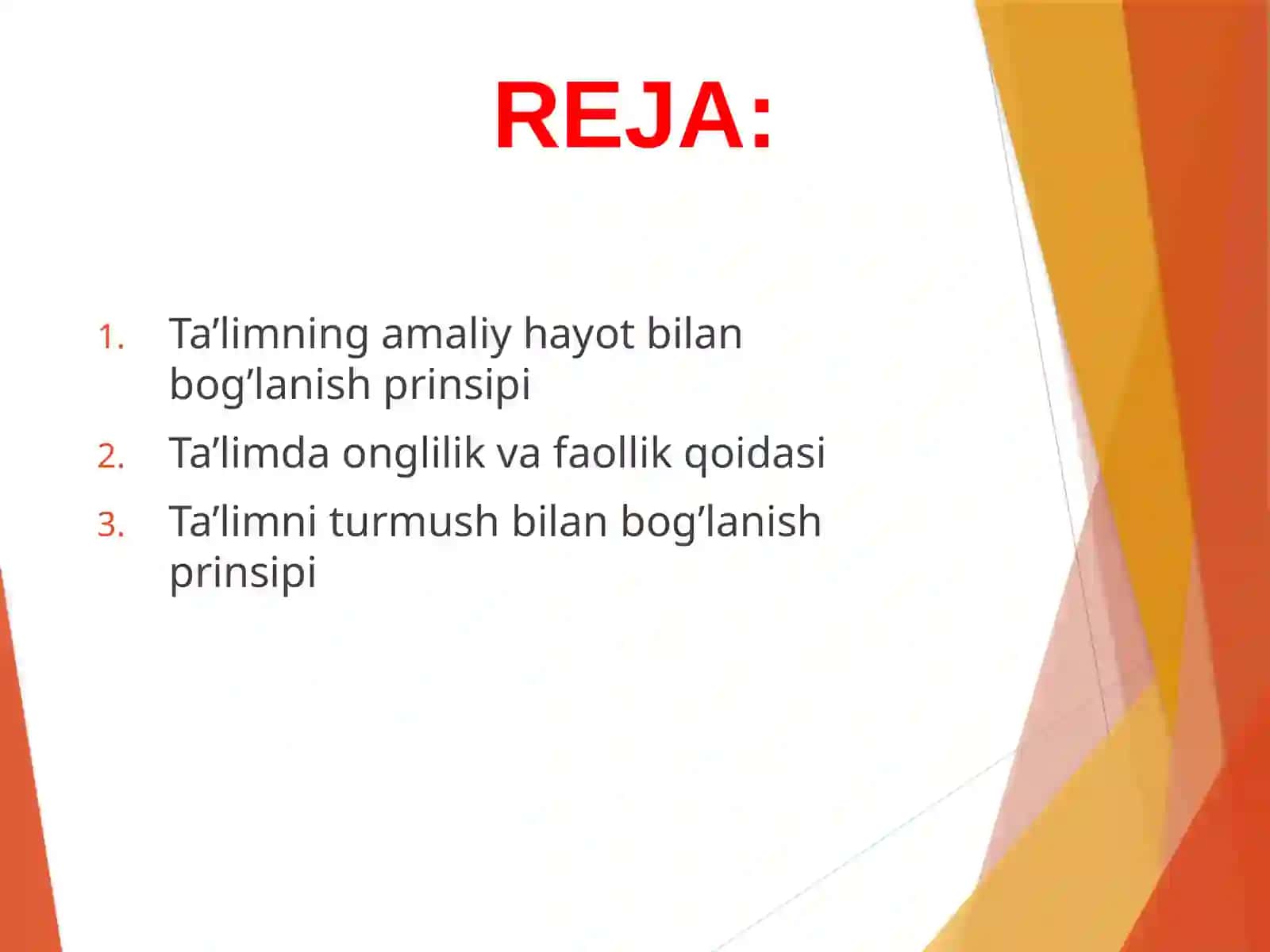 REJA:

1. Ta’limning amaliy hayot bilan bog’lanish prinsipi
2. Ta’limda onglilik va faollik qoidasi
3. Ta’limni turmush bilan bog’lanish prinsipi